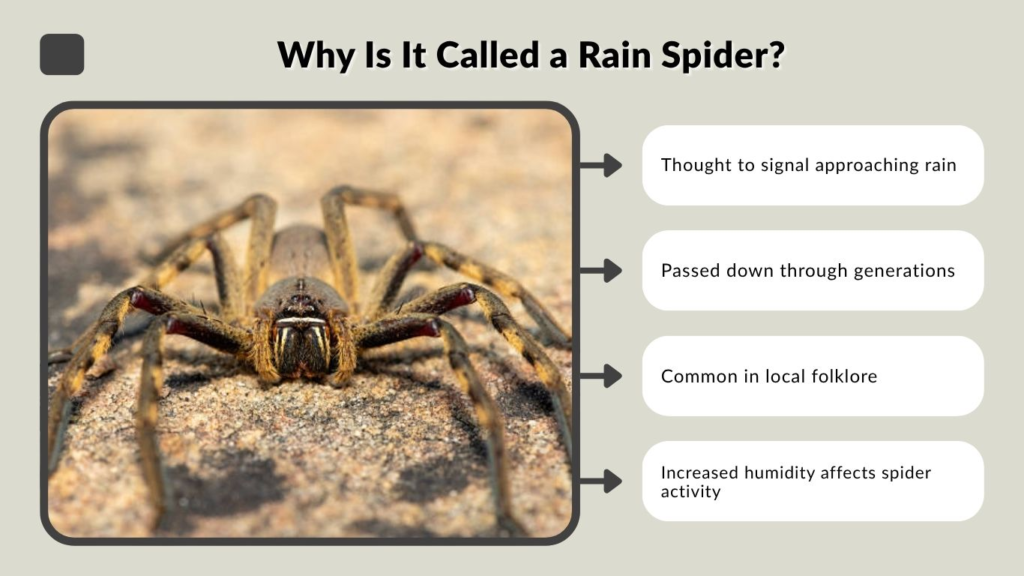 Why Is It Called a Rain Spider?

Thought to signal approaching rain

Passed down through generations

Common in local folklore

Increased humidity affects spider activity